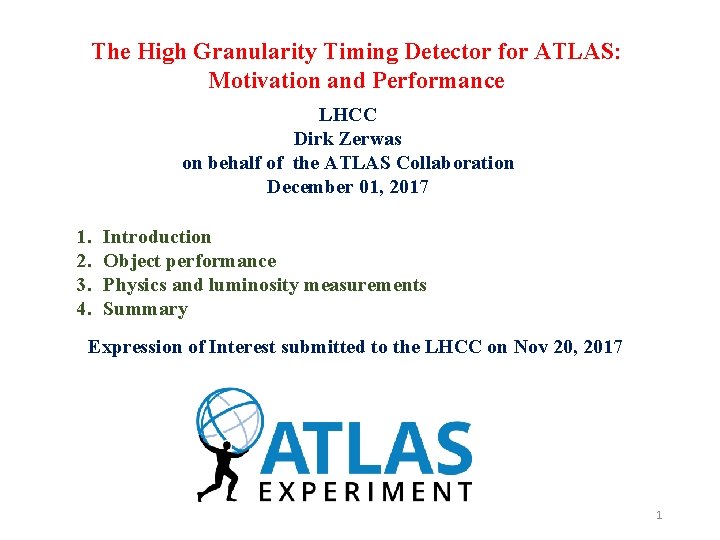 The High Granularity Timing Detector for ATLAS: Motivation and Performance

LHCC
Dirk Zerwas
on behalf of the ATLAS Collaboration
December 01, 2017

1. Introduction
2. Object performance
3. Physics and luminosity measurements
4. Summary

Expression of Interest submitted to the LHCC on Nov 20, 2017

ATLAS
EXPERIMENT

1